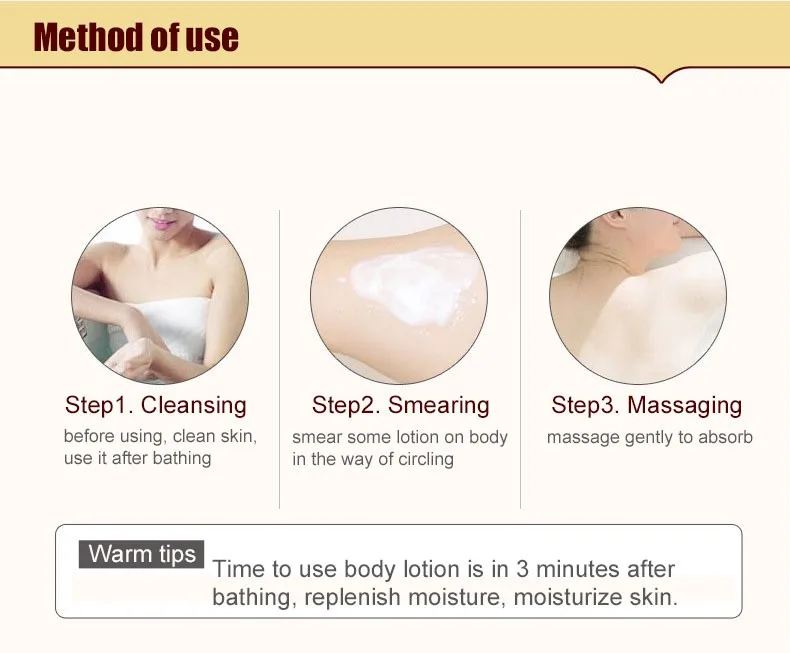 Method of use

Step1. Cleansing
before using, clean skin, use it after bathing

Step2. Smearing
smear some lotion on body in the way of circling

Step3. Massaging
massage gently to absorb

Warm tips
Time to use body lotion is in 3 minutes after bathing, replenish moisture, moisturize skin.